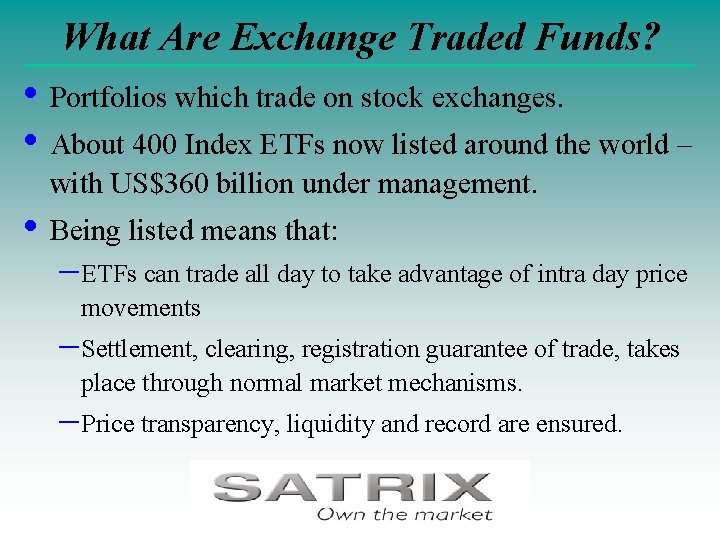 What Are Exchange Traded Funds?

• Portfolios which trade on stock exchanges.

• About 400 Index ETFs now listed around the world – with US$360 billion under management.

• Being listed means that:

– ETFs can trade all day to take advantage of intra day price movements

– Settlement, clearing, registration guarantee of trade, takes place through normal market mechanisms.

– Price transparency, liquidity and record are ensured.

SATRIX
Own the market